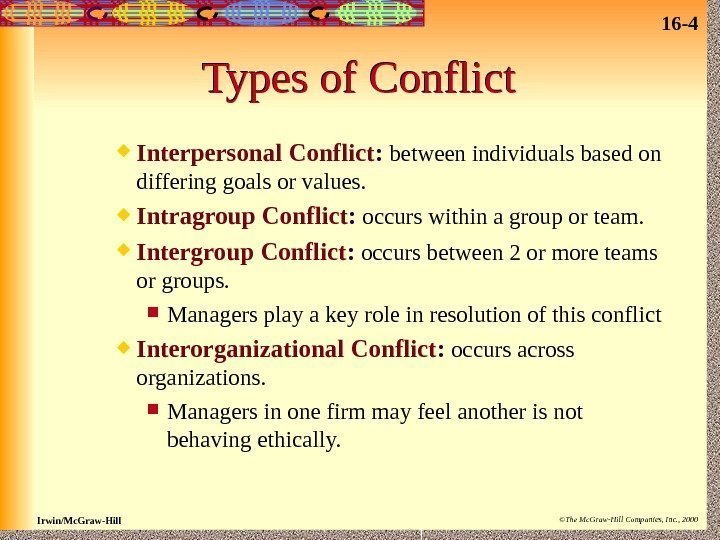 16-4

Types of Conflict

Interpersonal Conflict: between individuals based on differing goals or values.

Intragroup Conflict: occurs within a group or team.

Intergroup Conflict: occurs between 2 or more teams or groups.

Managers play a key role in resolution of this conflict

Interorganizational Conflict: occurs across organizations.

Managers in one firm may feel another is not behaving ethically.

Irwin/McGraw-Hill

©The McGraw-Hill Companies, Inc., 2000